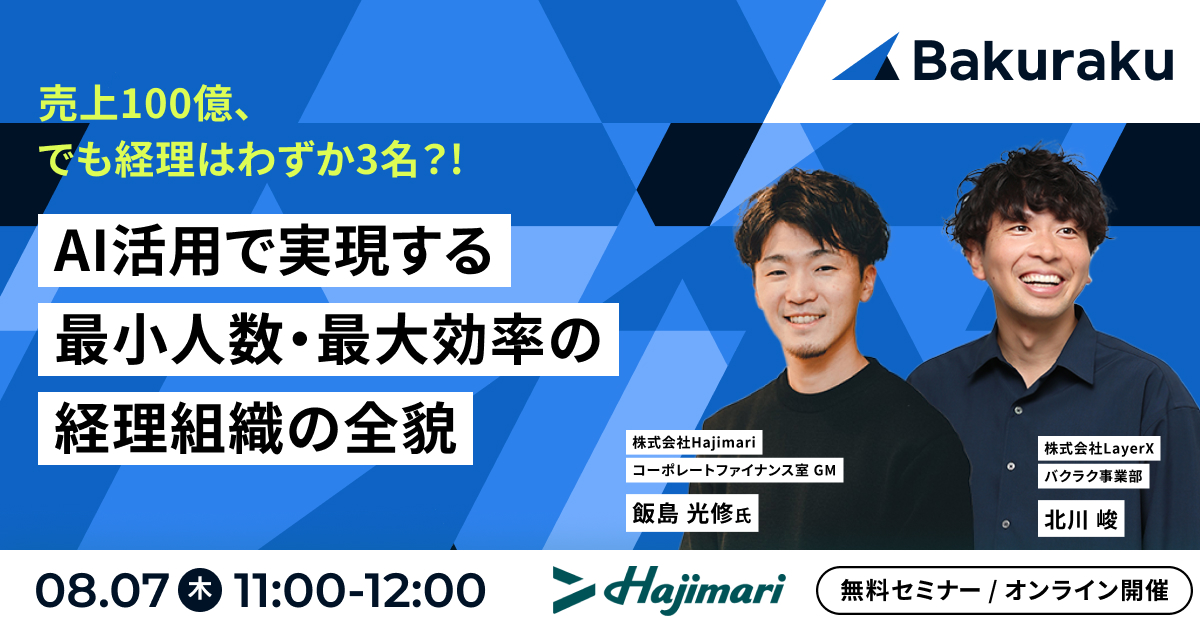 Bakuraku

売上100億、
でも経理はわずか3名?!

AI活用で実現する
最小人数・最大効率の
経理組織の全貌

株式会社Hajimari
コーポレートファイナンス室 GM
飯島 光修氏

株式会社LayerX
バクラク事業部
北川 峻

08.07 木 11:00-12:00

Hajimari

無料セミナー / オンライン開催